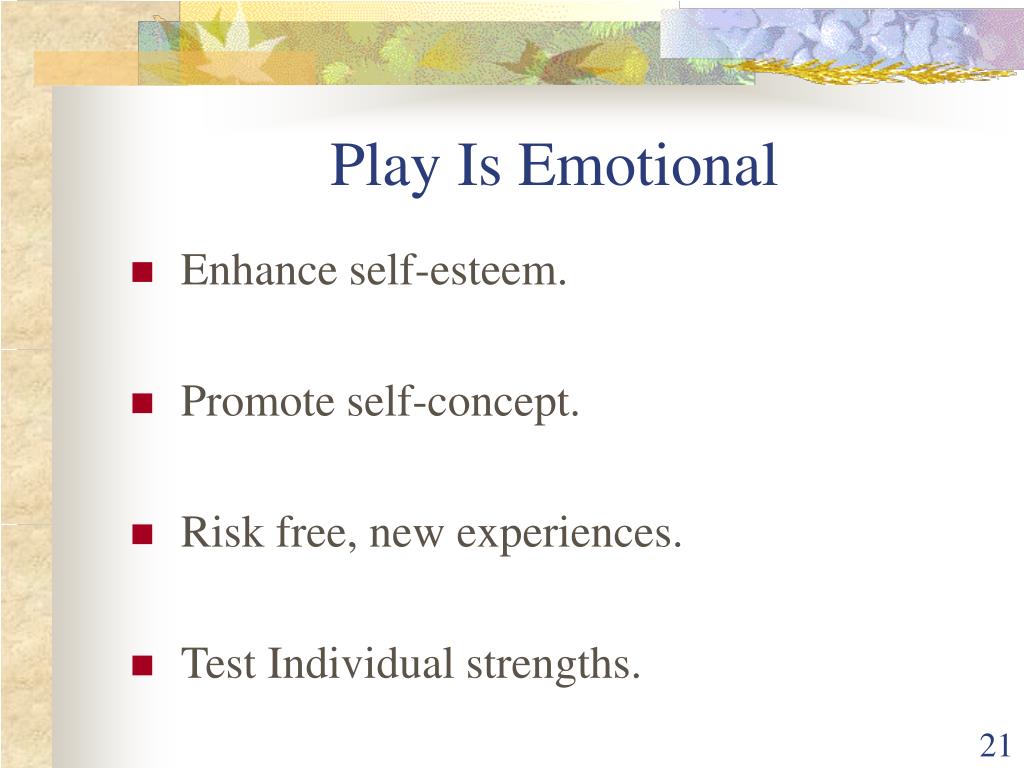 Play Is Emotional

- Enhance self-esteem.
- Promote self-concept.
- Risk free, new experiences.
- Test Individual strengths.

21